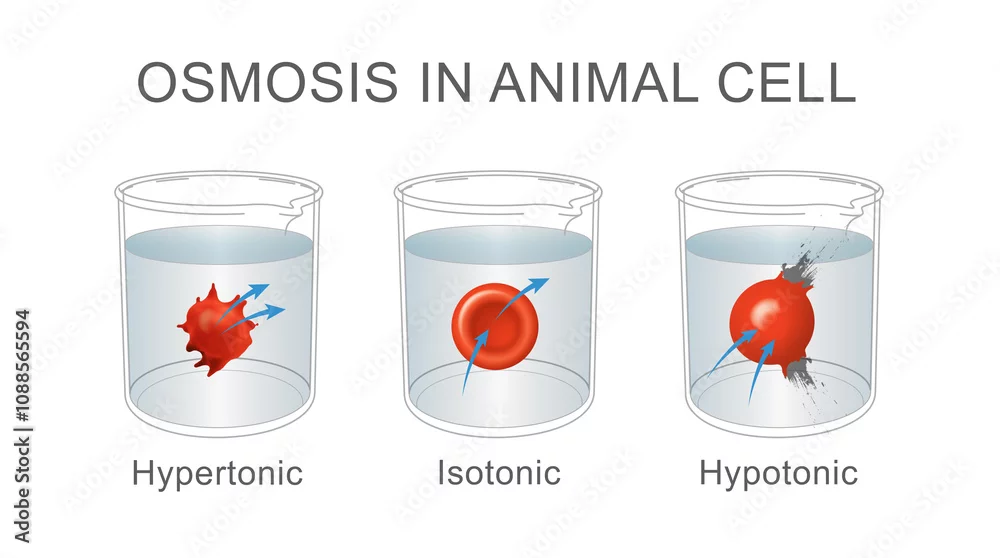 OSMOSIS IN ANIMAL CELL

Hypertonic

Isotonic

Hypotonic

Adobe Stock | #1088565594